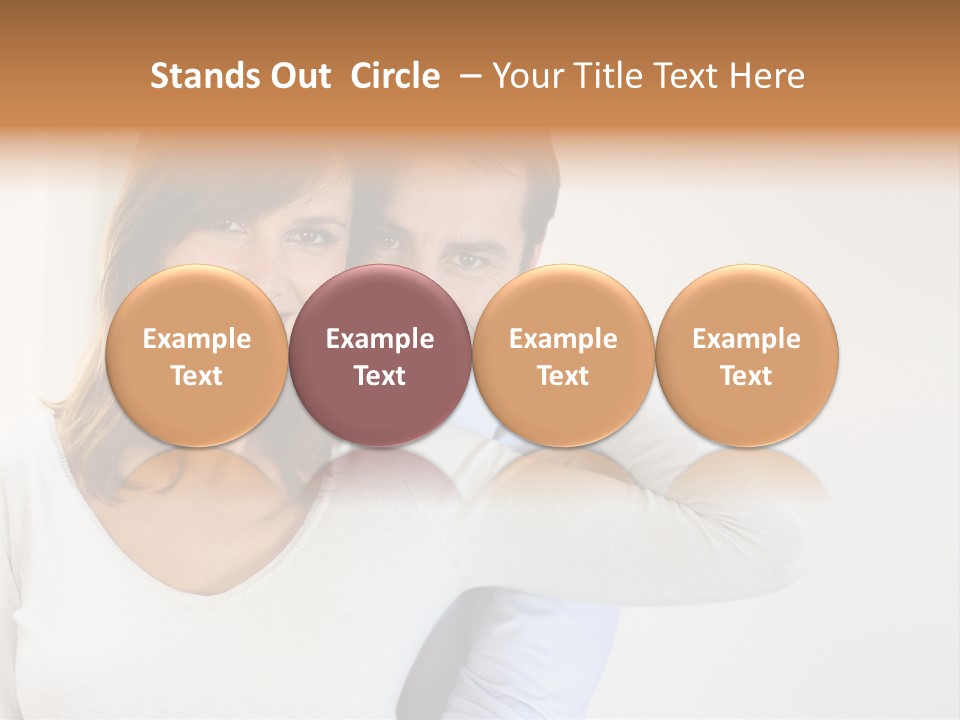 Stands Out Circle – Your Title Text Here

Example Text

Example Text

Example Text

Example Text